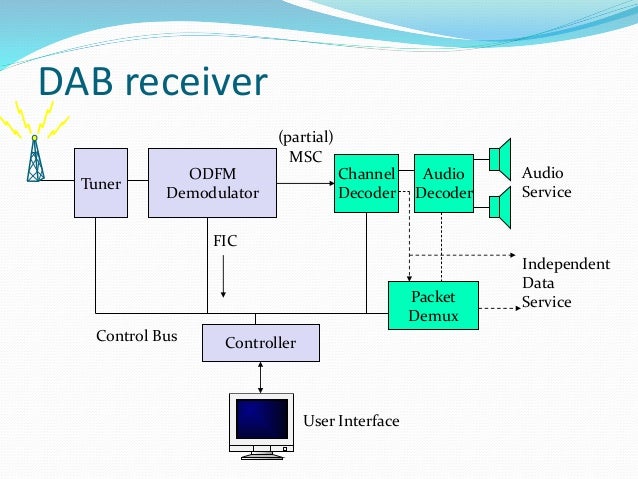 DAB receiver

Tuner

ODFM Demodulator

(partial) MSC

Channel Decoder

Audio Decoder

Audio Service

FIC

Independent Data Service

Packet Demux

Control Bus

Controller

User Interface